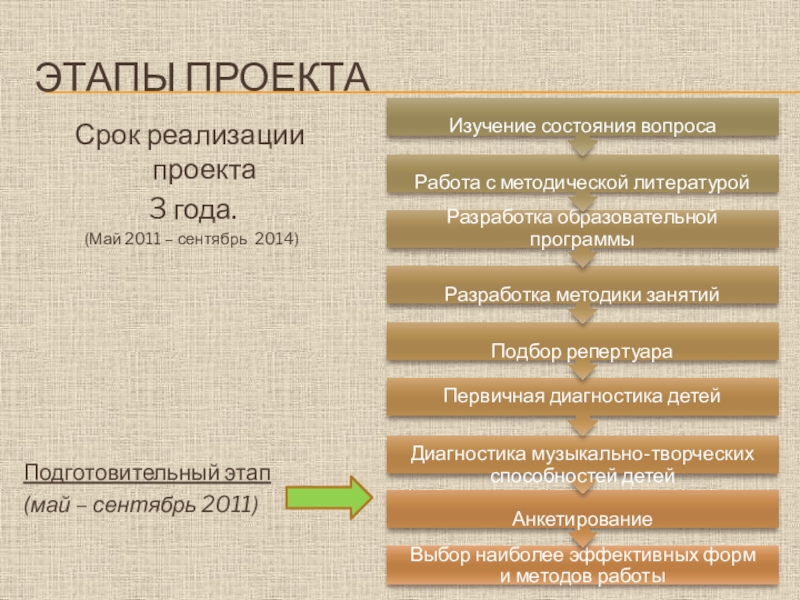 ЭТАПЫ ПРОЕКТА

Срок реализации проекта
3 года.
(Май 2011 – сентябрь 2014)

Подготовительный этап
(май – сентябрь 2011)

Изучение состояния вопроса

Работа с методической литературой

Разработка образовательной программы

Разработка методики занятий

Подбор репертуара

Первичная диагностика детей

Диагностика музыкально-творческих способностей детей

Анкетирование

Выбор наиболее эффективных форм и методов работы